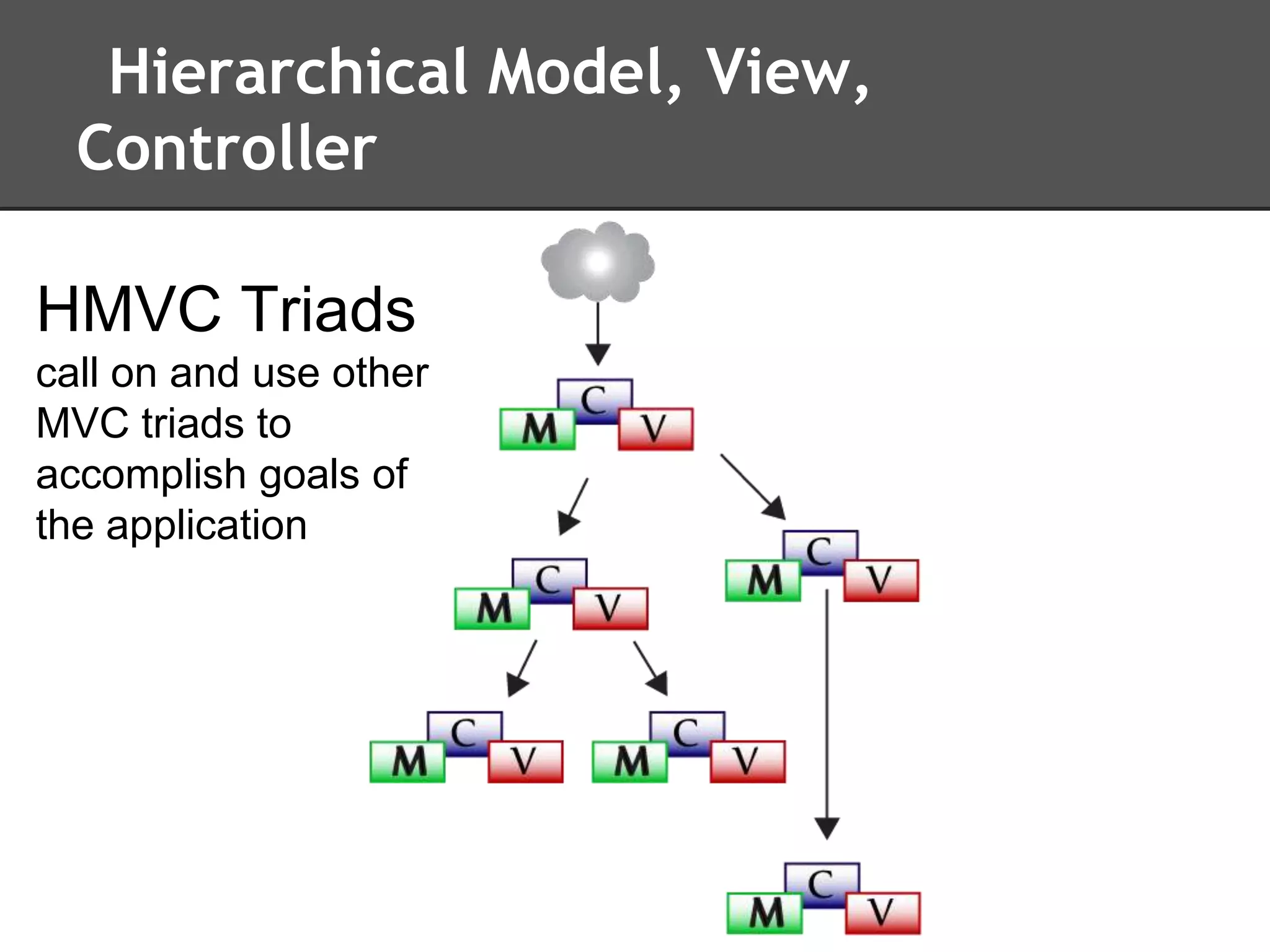 Hierarchical Model, View, Controller

HMVC Triads
call on and use other MVC triads to accomplish goals of the application

C
M
V

C
M
V

C
M
V

C
M
V

C
M
V

C
M
V